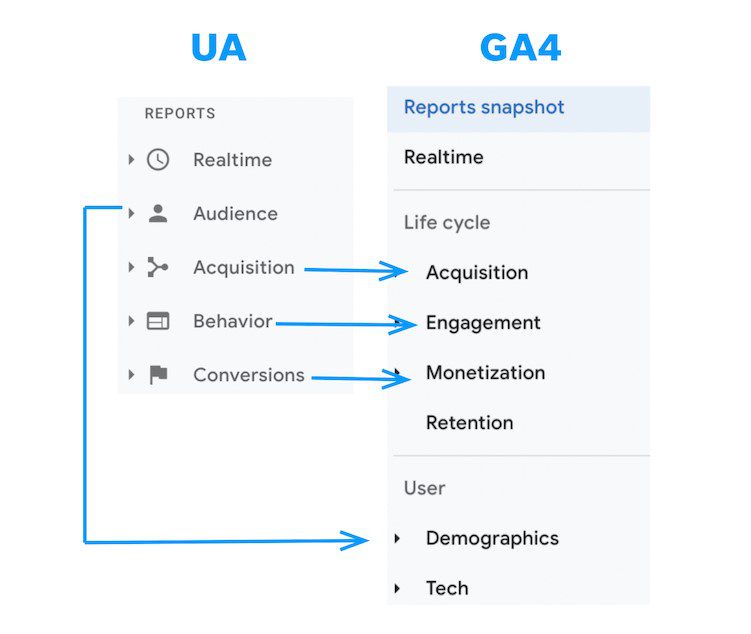 UA

REPORTS

Realtime

Audience

Acquisition

Behavior

Conversions

GA4

Reports snapshot

Realtime

Life cycle

Acquisition

Engagement

Monetization

Retention

User

Demographics

Tech